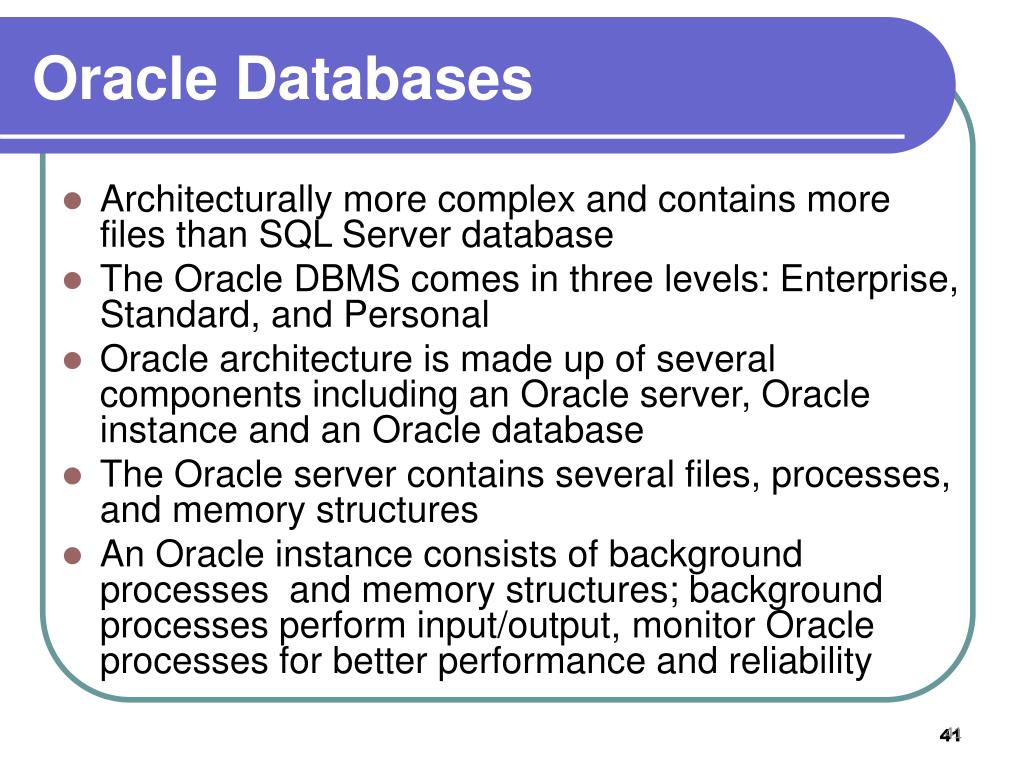 Oracle Databases

- Architecturally more complex and contains more files than SQL Server database
- The Oracle DBMS comes in three levels: Enterprise, Standard, and Personal
- Oracle architecture is made up of several components including an Oracle server, Oracle instance and an Oracle database
- The Oracle server contains several files, processes, and memory structures
- An Oracle instance consists of background processes and memory structures; background processes perform input/output, monitor Oracle processes for better performance and reliability

41